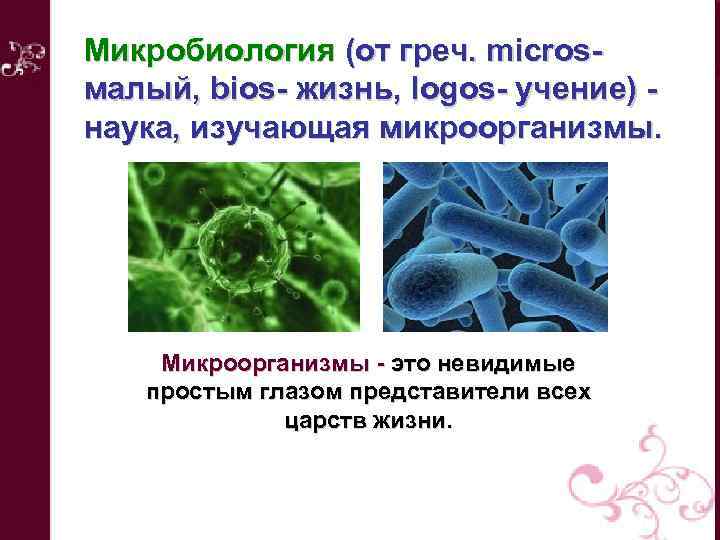 Микробиология (от греч. micros- малый, bios- жизнь, logos- учение) - наука, изучающая микроорганизмы.

Микроорганизмы - это невидимые простым глазом представители всех царств жизни.